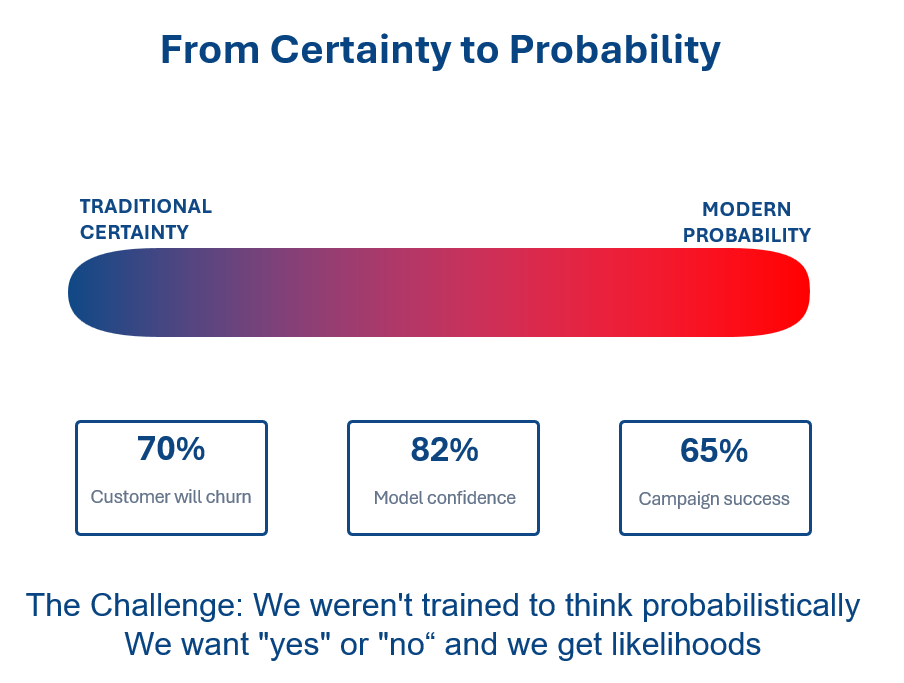 From Certainty to Probability

TRADITIONAL CERTAINTY

MODERN PROBABILITY

70%
Customer will churn

82%
Model confidence

65%
Campaign success

The Challenge: We weren't trained to think probabilistically
We want "yes" or "no“ and we get likelihoods